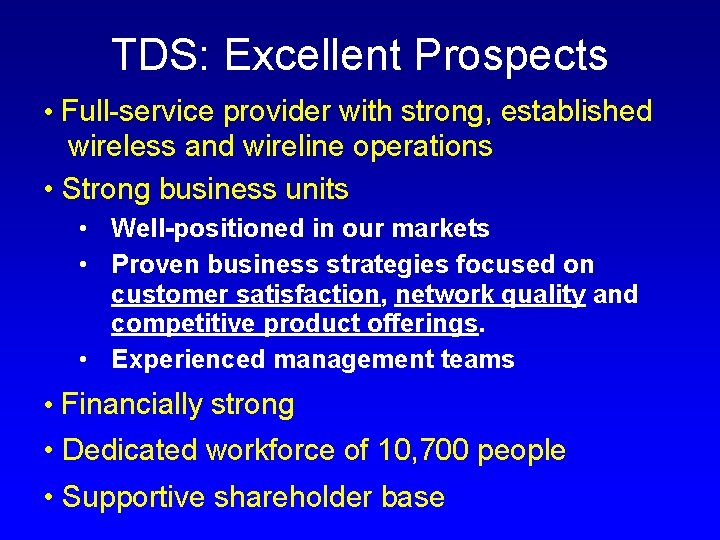 TDS: Excellent Prospects

• Full-service provider with strong, established wireless and wireline operations

• Strong business units

• Well-positioned in our markets

• Proven business strategies focused on customer satisfaction, network quality and competitive product offerings.

• Experienced management teams

• Financially strong

• Dedicated workforce of 10,700 people

• Supportive shareholder base